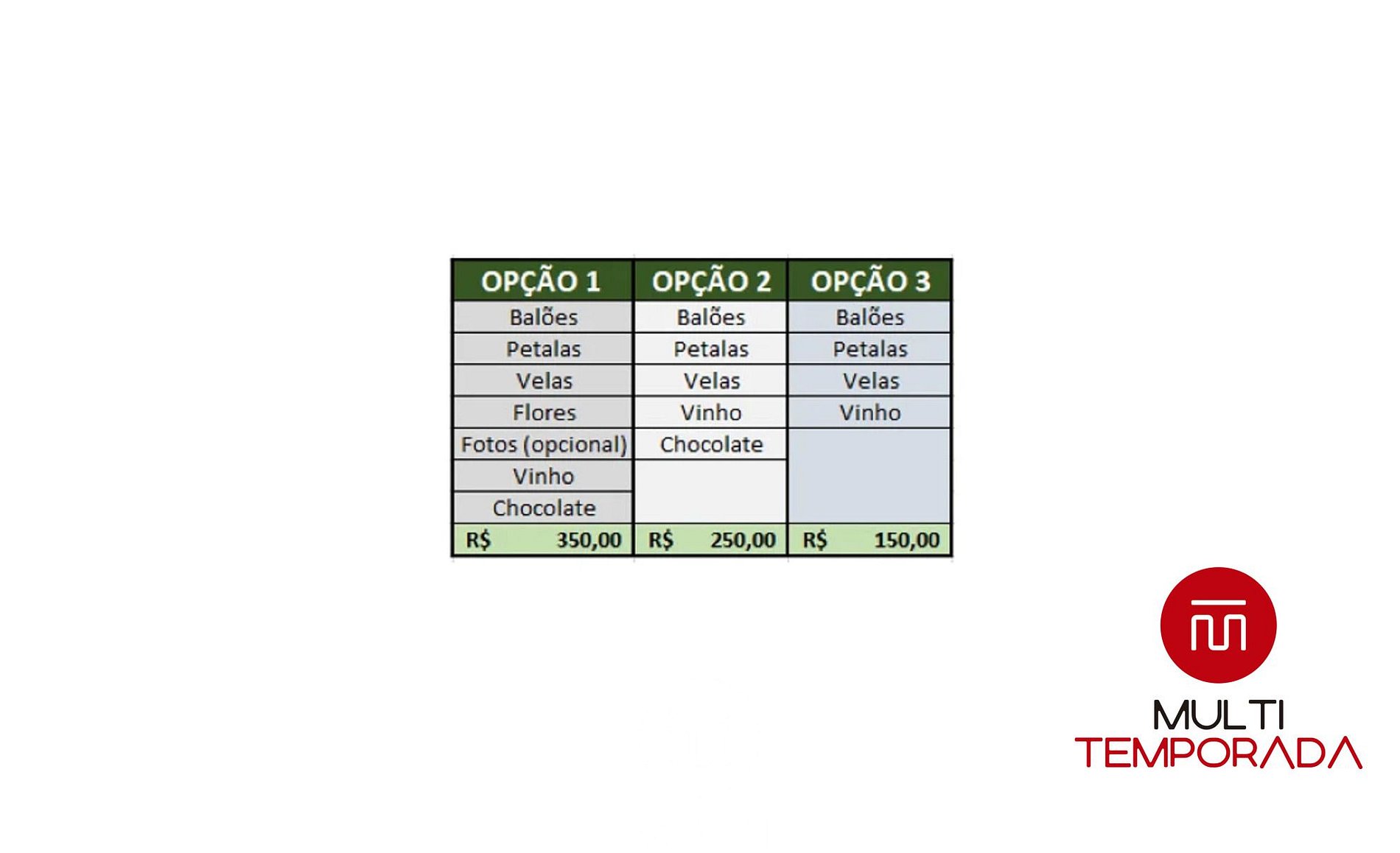 | OPÇÃO 1 | OPÇÃO 2 | OPÇÃO 3 |
|---|---|---|
| Balões | Balões | Balões |
| Petalas | Petalas | Petalas |
| Velas | Velas | Velas |
| Flores | Vinho | Vinho |
| Fotos (opcional) | Chocolate | |
| Vinho | | |
| Chocolate | | |
| R$ 350,00 | R$ 250,00 | R$ 150,00 |

MULTI
TEMPORADA